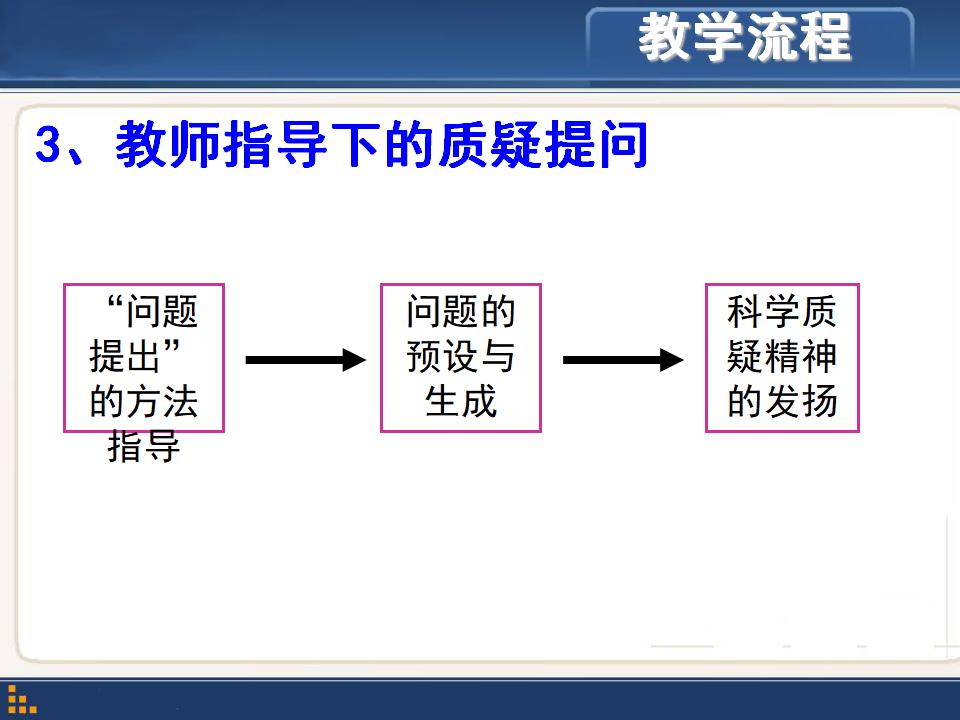 教学流程

3、教师指导下的质疑提问

“问题提出”的方法指导

问题的预设与生成

科学质疑精神的发扬